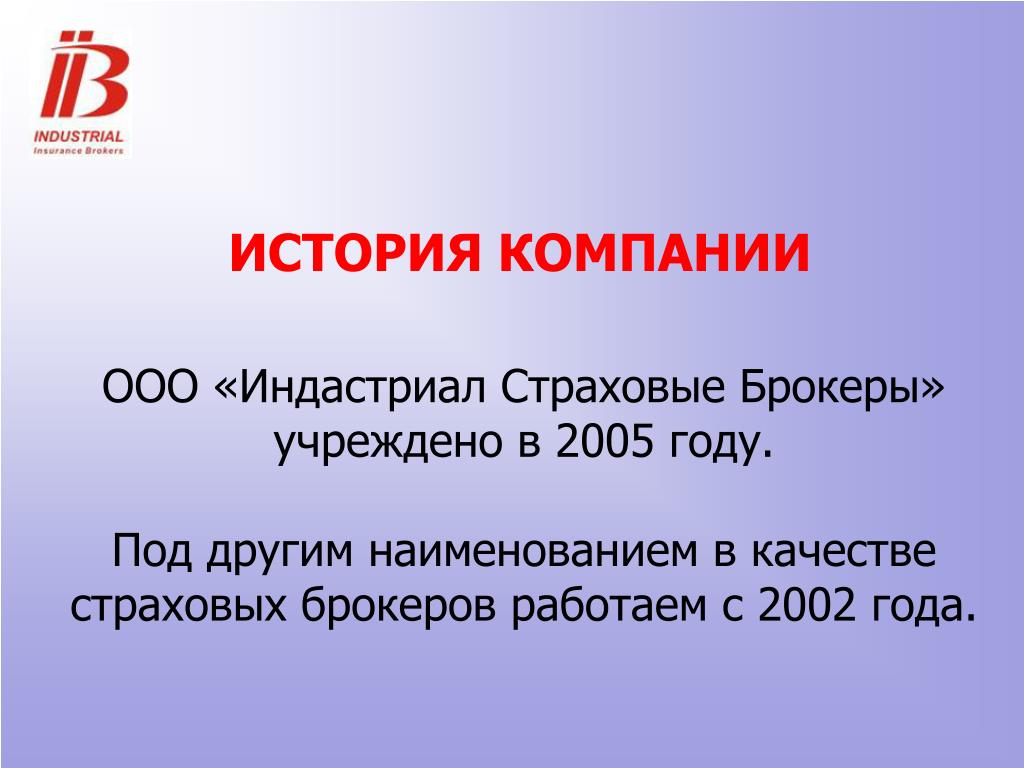 IB
INDUSTRIAL
Insurance Brokers

ИСТОРИЯ КОМПАНИИ

ООО «Индастриал Страховые Брокеры» учреждено в 2005 году.

Под другим наименованием в качестве страховых брокеров работаем с 2002 года.